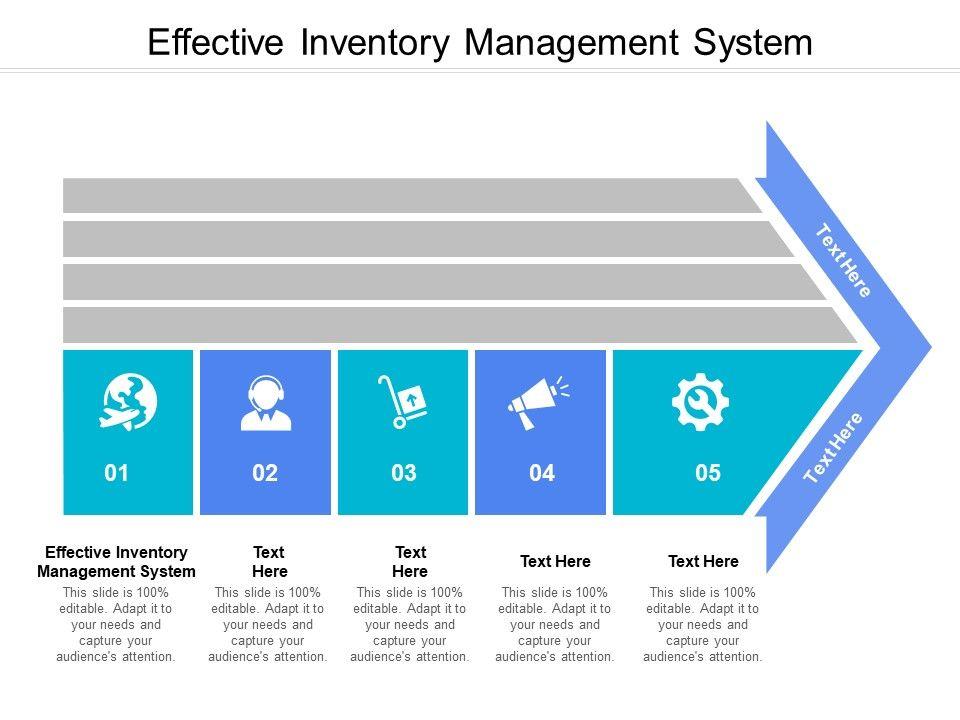 Effective Inventory Management System

Text Here

Text Here

01

02

03

04

05

Effective Inventory Management System
This slide is 100% editable. Adapt it to your needs and capture your audience's attention.

Text Here
This slide is 100% editable. Adapt it to your needs and capture your audience's attention.

Text Here
This slide is 100% editable. Adapt it to your needs and capture your audience's attention.

Text Here
This slide is 100% editable. Adapt it to your needs and capture your audience's attention.

Text Here
This slide is 100% editable. Adapt it to your needs and capture your audience's attention.